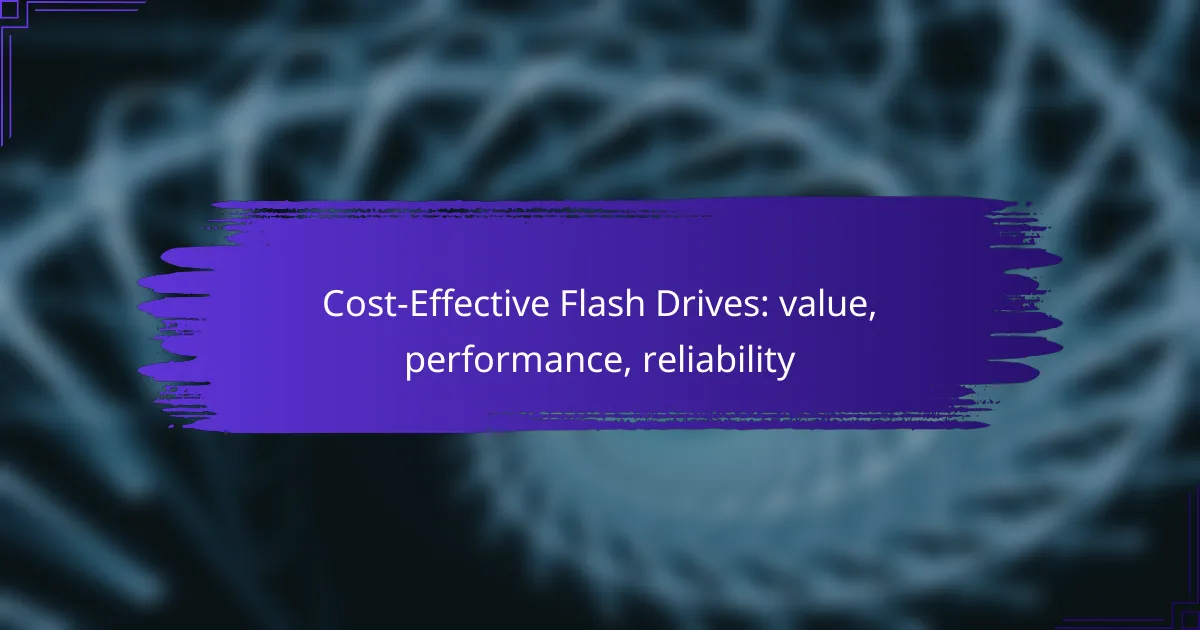 Cost-Effective Flash Drives: value, performance, reliability